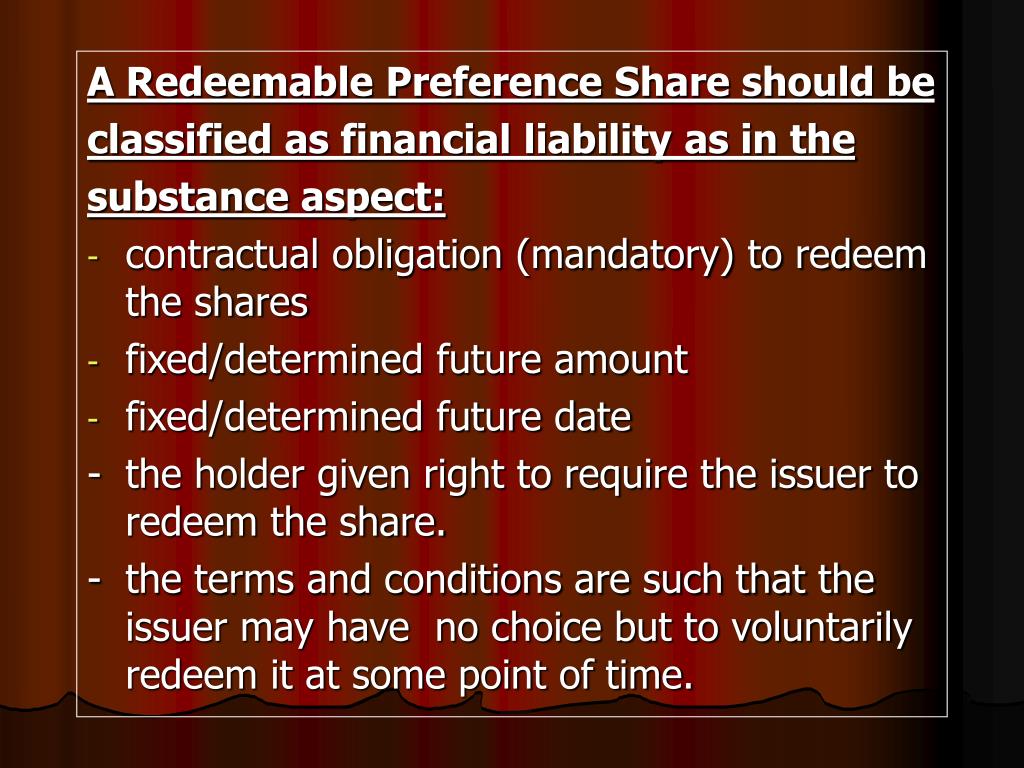 A Redeemable Preference Share should be classified as financial liability as in the substance aspect:

- contractual obligation (mandatory) to redeem the shares
- fixed/determined future amount
- fixed/determined future date
- the holder given right to require the issuer to redeem the share.
- the terms and conditions are such that the issuer may have no choice but to voluntarily redeem it at some point of time.